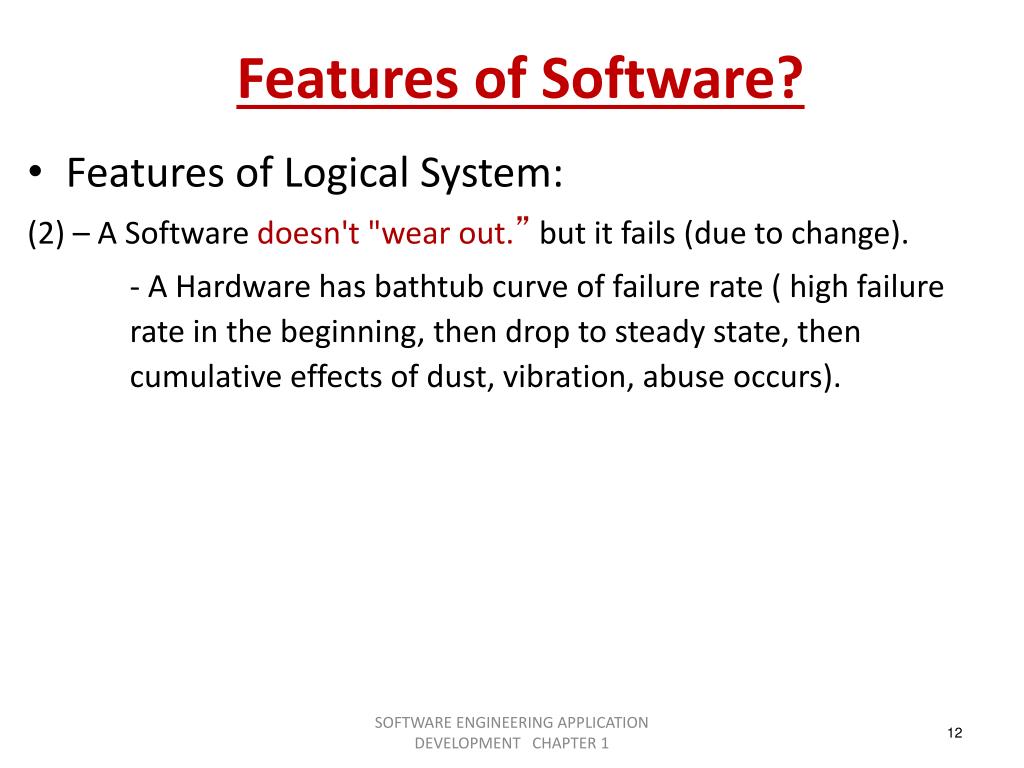 Features of Software?

• Features of Logical System:

(2) – A Software doesn't "wear out.” but it fails (due to change).

- A Hardware has bathtub curve of failure rate ( high failure rate in the beginning, then drop to steady state, then cumulative effects of dust, vibration, abuse occurs).

SOFTWARE ENGINEERING APPLICATION DEVELOPMENT CHAPTER 1

12